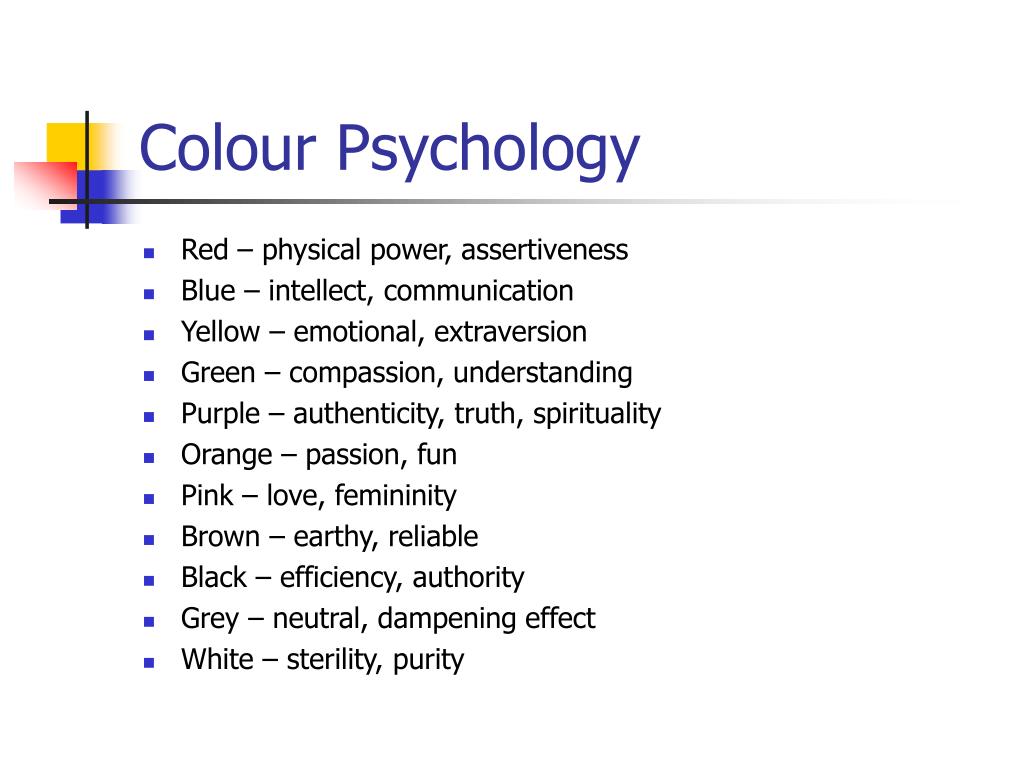 Colour Psychology

- Red – physical power, assertiveness
- Blue – intellect, communication
- Yellow – emotional, extraversion
- Green – compassion, understanding
- Purple – authenticity, truth, spirituality
- Orange – passion, fun
- Pink – love, femininity
- Brown – earthy, reliable
- Black – efficiency, authority
- Grey – neutral, dampening effect
- White – sterility, purity